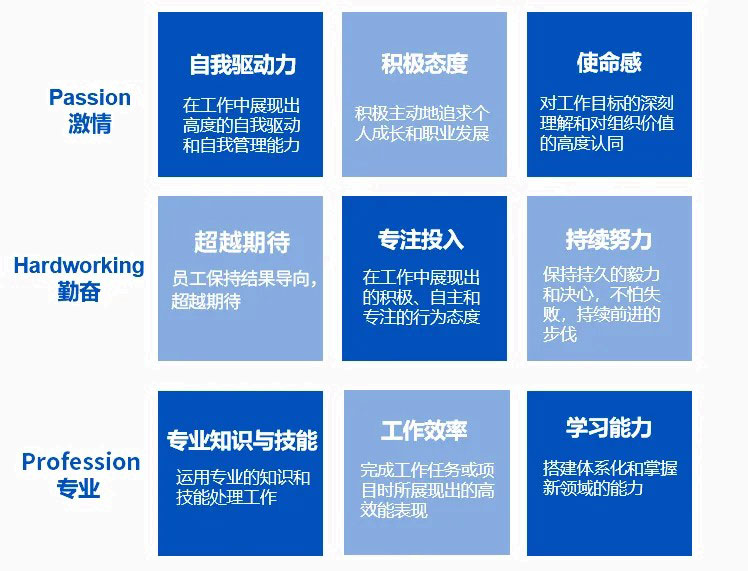 Passion
激情

自我驱动力
在工作中展现出高度的自我驱动和自我管理能力

积极态度
积极主动地追求个人成长和职业发展

使命感
对工作目标的深刻理解和对组织价值的高度认同

Hardworking
勤奋

超越期待
员工保持结果导向，超越期待

专注投入
在工作中展现出的积极、自主和专注的行为态度

持续努力
保持持久的毅力和决心，不怕失败，持续前进的步伐

Profession
专业

专业知识与技能
运用专业的知识和技能处理工作

工作效率
完成工作任务或项目时所展现出的高效能表现

学习能力
搭建体系化和掌握新领域的能力